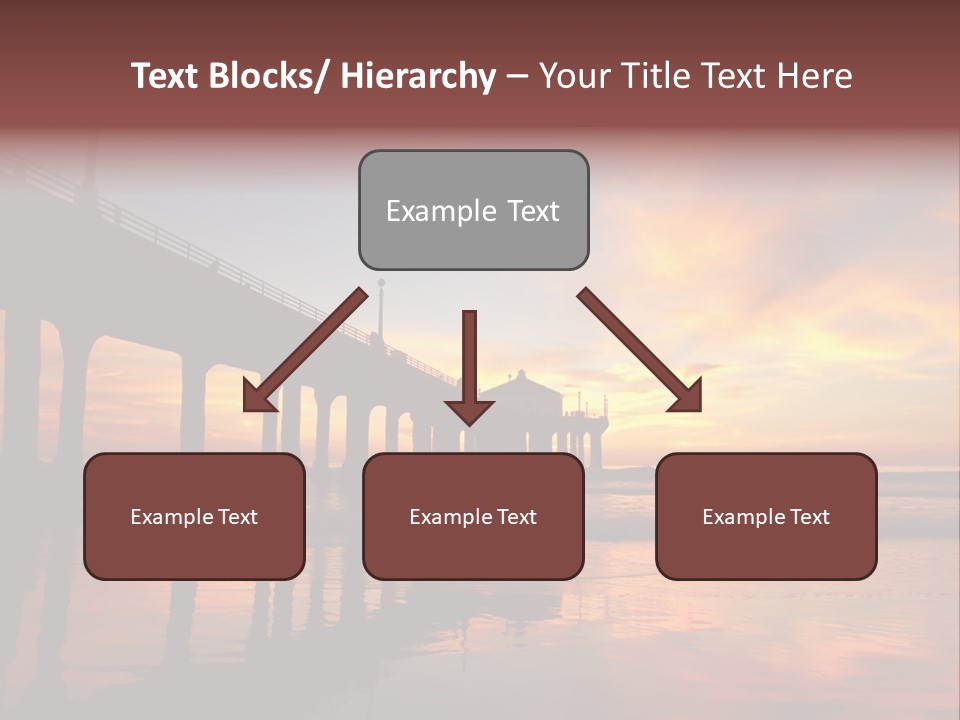 Text Blocks/ Hierarchy – Your Title Text Here

Example Text

Example Text

Example Text

Example Text